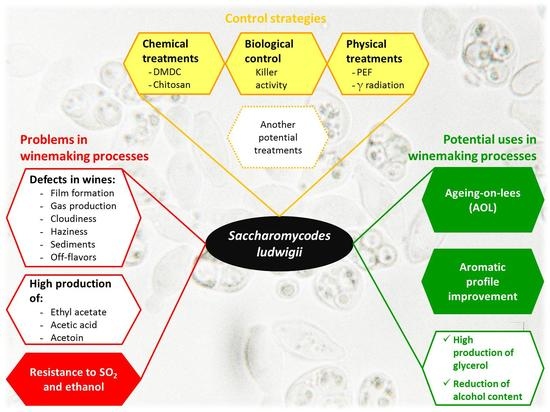 Control strategies

Chemical treatments
- DMDC
- Chitosan

Biological control
Killer activity

Physical treatments
- PEF
- $\gamma$ radiation

Another potential treatments

Problems in winemaking processes

Defects in wines:
- Film formation
- Gas production
- Cloudiness
- Haziness
- Sediments
- Off-flavors

High production of:
- Ethyl acetate
- Acetic acid
- Acetoin

Resistance to $SO_2$ and ethanol

Saccharomycodes ludwigii

Potential uses in winemaking processes

Ageing-on-lees (AOL)

Aromatic profile improvement

✓ High production of glycerol
✓ Reduction of alcohol content